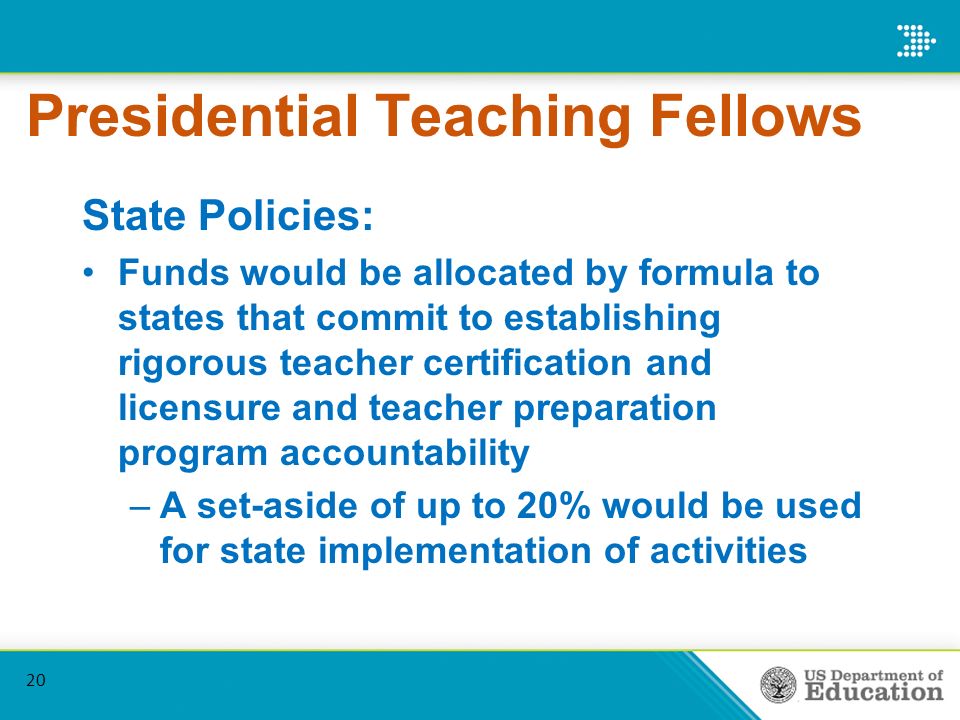 Presidential Teaching Fellows

State Policies:

• Funds would be allocated by formula to states that commit to establishing rigorous teacher certification and licensure and teacher preparation program accountability

– A set-aside of up to 20% would be used for state implementation of activities

20

US Department of Education